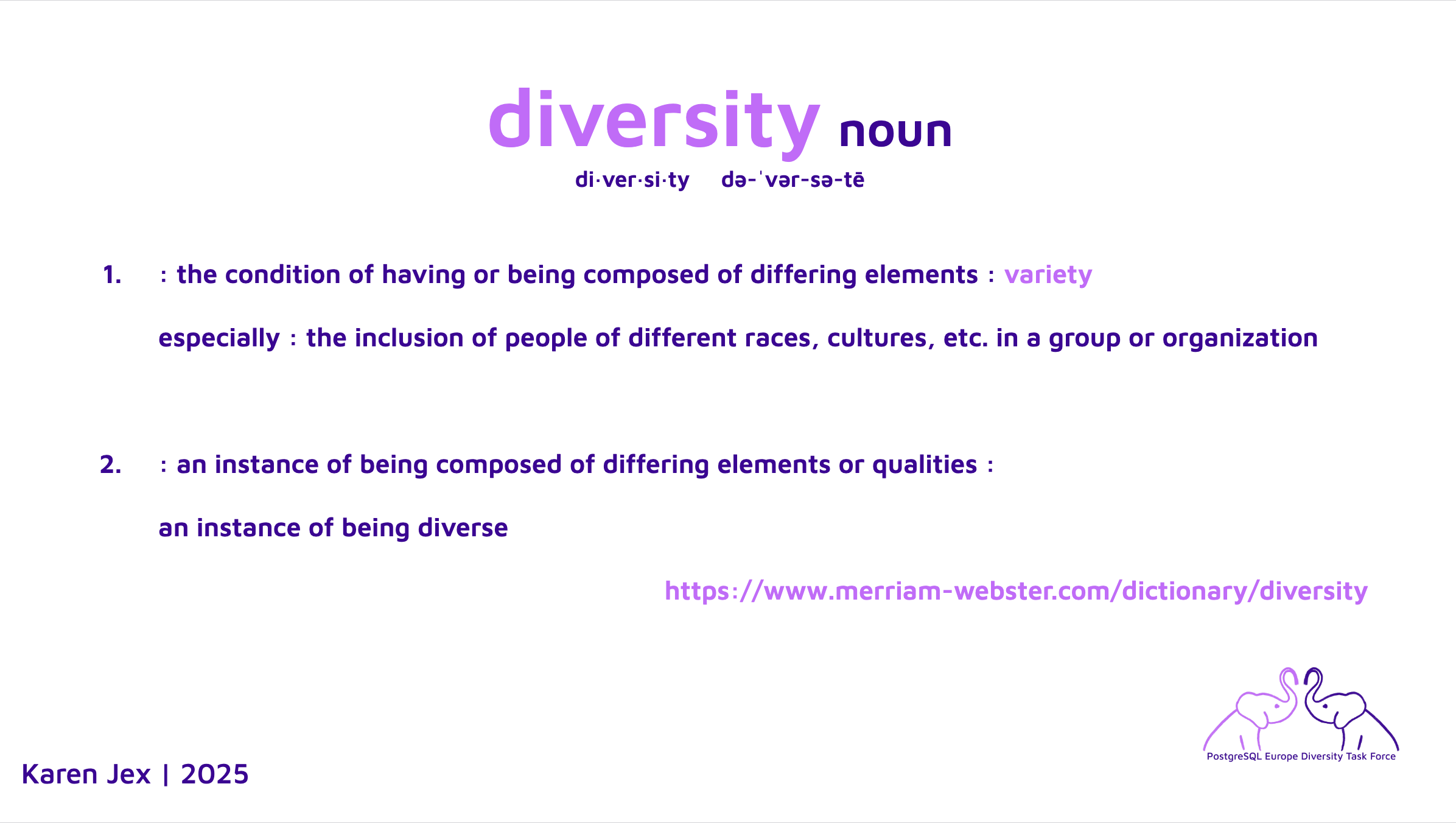 diversity noun

di·ver·si·ty   də-ˈvər-sə-tē

1. : the condition of having or being composed of differing elements : variety

especially : the inclusion of people of different races, cultures, etc. in a group or organization

2. : an instance of being composed of differing elements or qualities :

an instance of being diverse

https://www.merriam-webster.com/dictionary/diversity

PostgreSQL Europe Diversity Task Force

Karen Jex | 2025